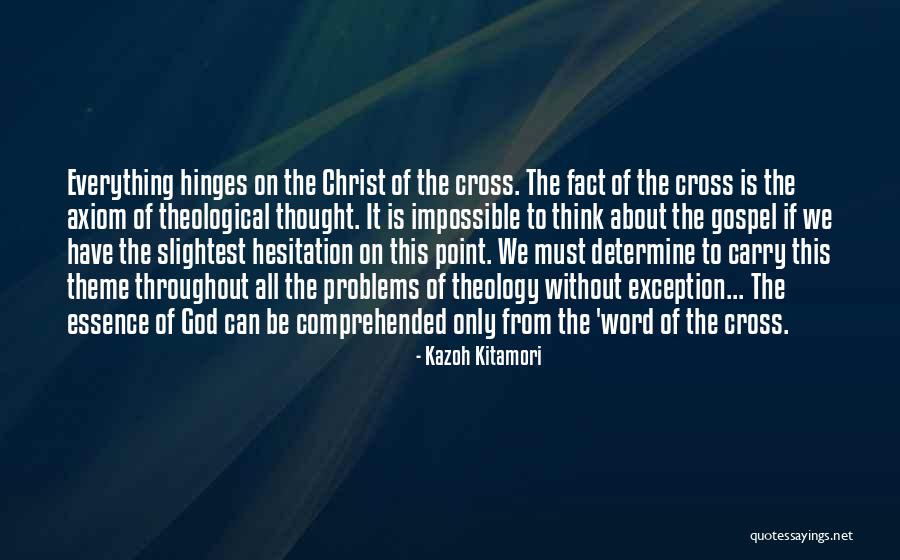 Everything hinges on the Christ of the cross. The fact of the cross is the axiom of theological thought. It is impossible to think about the gospel if we have the slightest hesitation on this point. We must determine to carry this theme throughout all the problems of theology without exception... The essence of God can be comprehended only from the 'word of the cross.

- Kazoh Kitamori

quotessayings.net